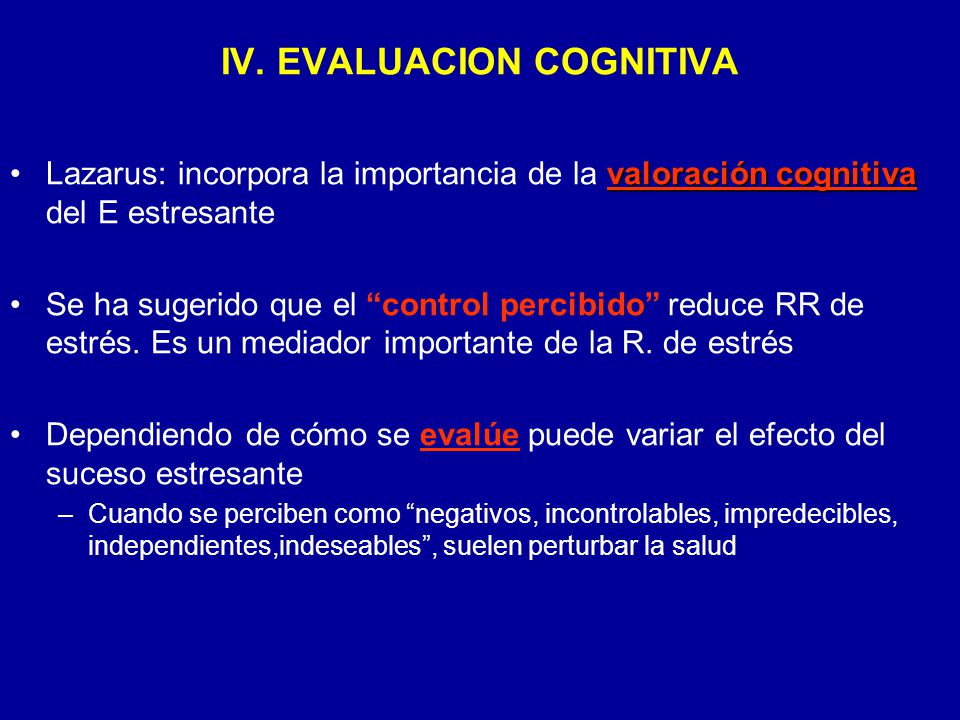 IV. EVALUACION COGNITIVA

• Lazarus: incorpora la importancia de la valoración cognitiva del E estresante

• Se ha sugerido que el “control percibido” reduce RR de estrés. Es un mediador importante de la R. de estrés

• Dependiendo de cómo se evalúe puede variar el efecto del suceso estresante
– Cuando se perciben como “negativos, incontrolables, impredecibles, independientes,indeseables”, suelen perturbar la salud